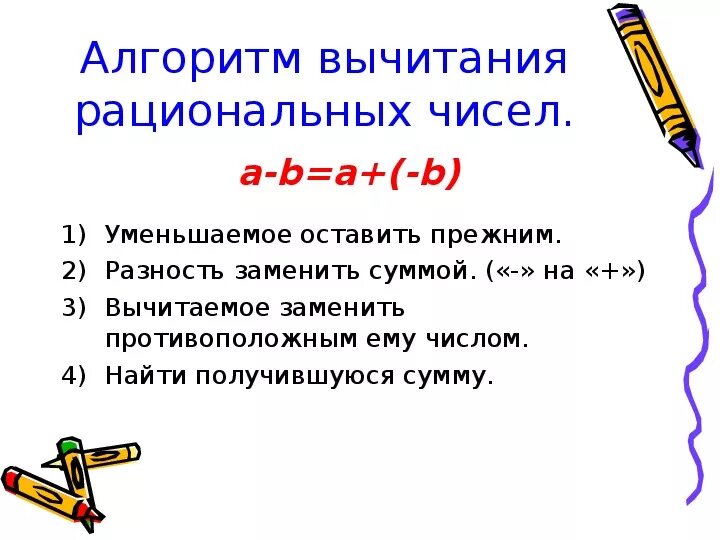 Алгоритм вычитания рациональных чисел.

$a-b=a+(-b)$

1) Уменьшаемое оставить прежним.
2) Разность заменить суммой. («-» на «+»)
3) Вычитаемое заменить противоположным ему числом.
4) Найти получившуюся сумму.